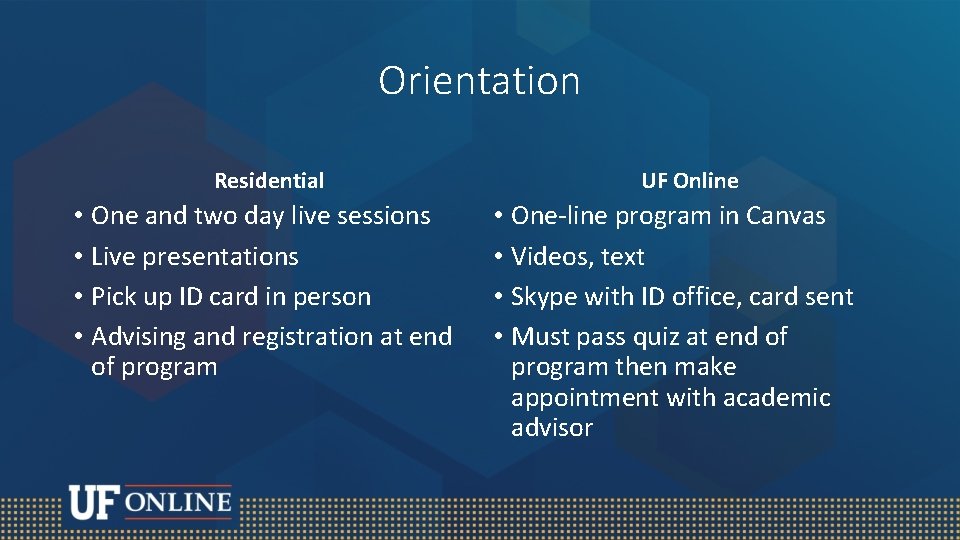 Orientation

Residential

• One and two day live sessions
• Live presentations
• Pick up ID card in person
• Advising and registration at end of program

UF Online

• One-line program in Canvas
• Videos, text
• Skype with ID office, card sent
• Must pass quiz at end of program then make appointment with academic advisor

UF ONLINE